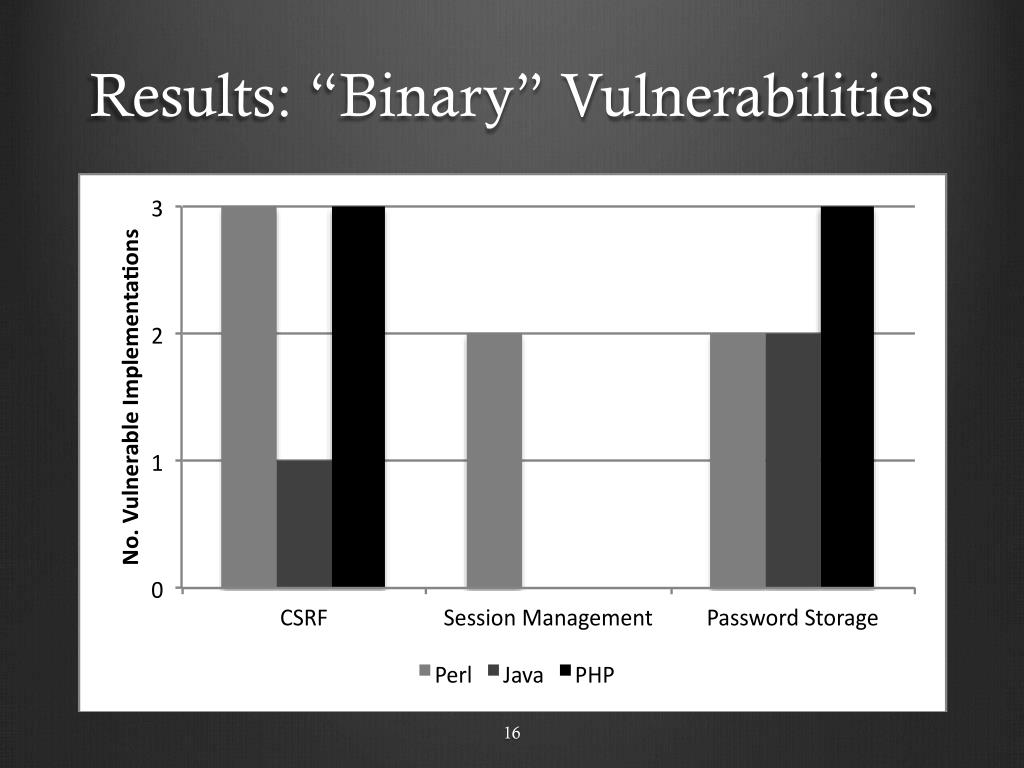 Results: “Binary” Vulnerabilities

No. Vulnerable Implementations

3
2
1
0

CSRF
Session Management
Password Storage

Perl Java PHP

16